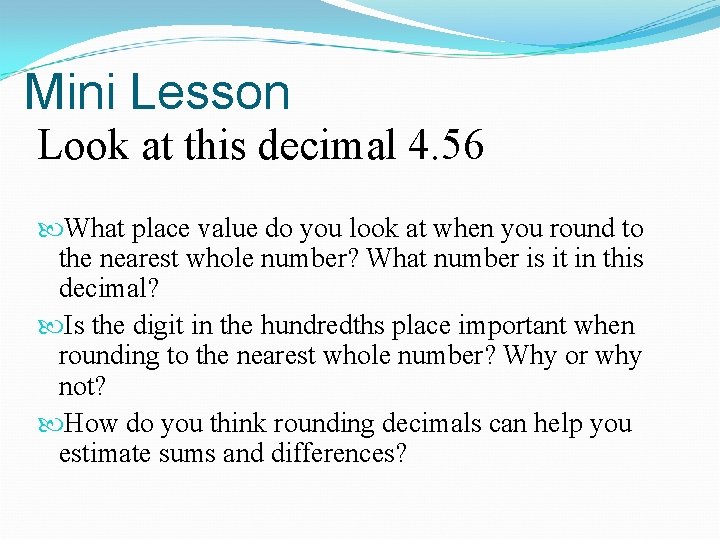 Mini Lesson

Look at this decimal 4.56

What place value do you look at when you round to the nearest whole number? What number is it in this decimal?

Is the digit in the hundredths place important when rounding to the nearest whole number? Why or why not?

How do you think rounding decimals can help you estimate sums and differences?